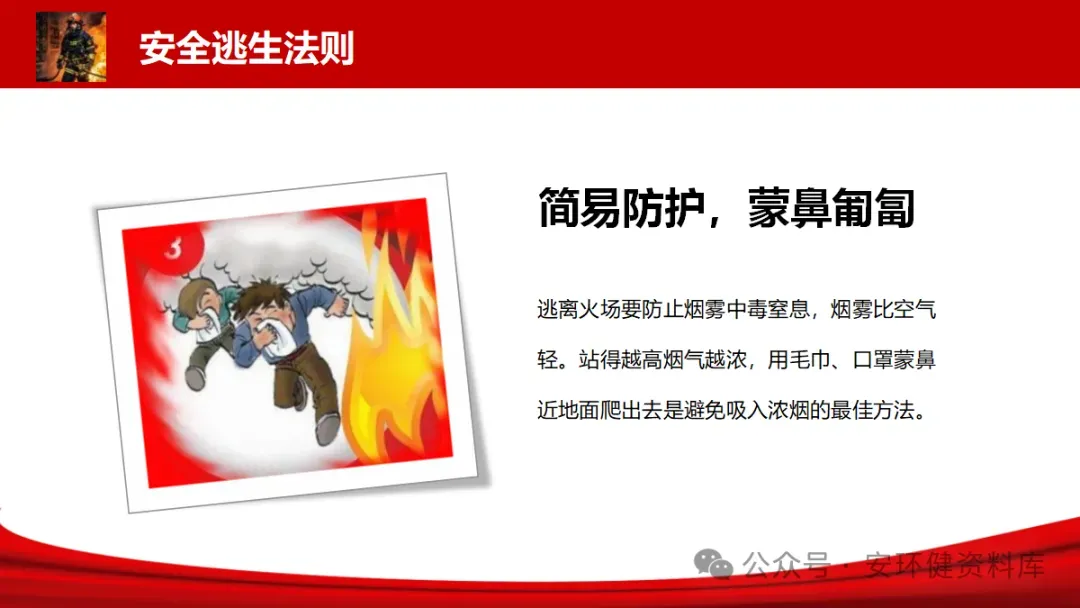 安全逃生法则

3

简易防护，蒙鼻匍匐

逃离火场要防止烟雾中毒窒息，烟雾比空气轻。站得越高烟气越浓，用毛巾、口罩蒙鼻近地面爬出去是避免吸入浓烟的最佳方法。

公众号 · 安环健资料库